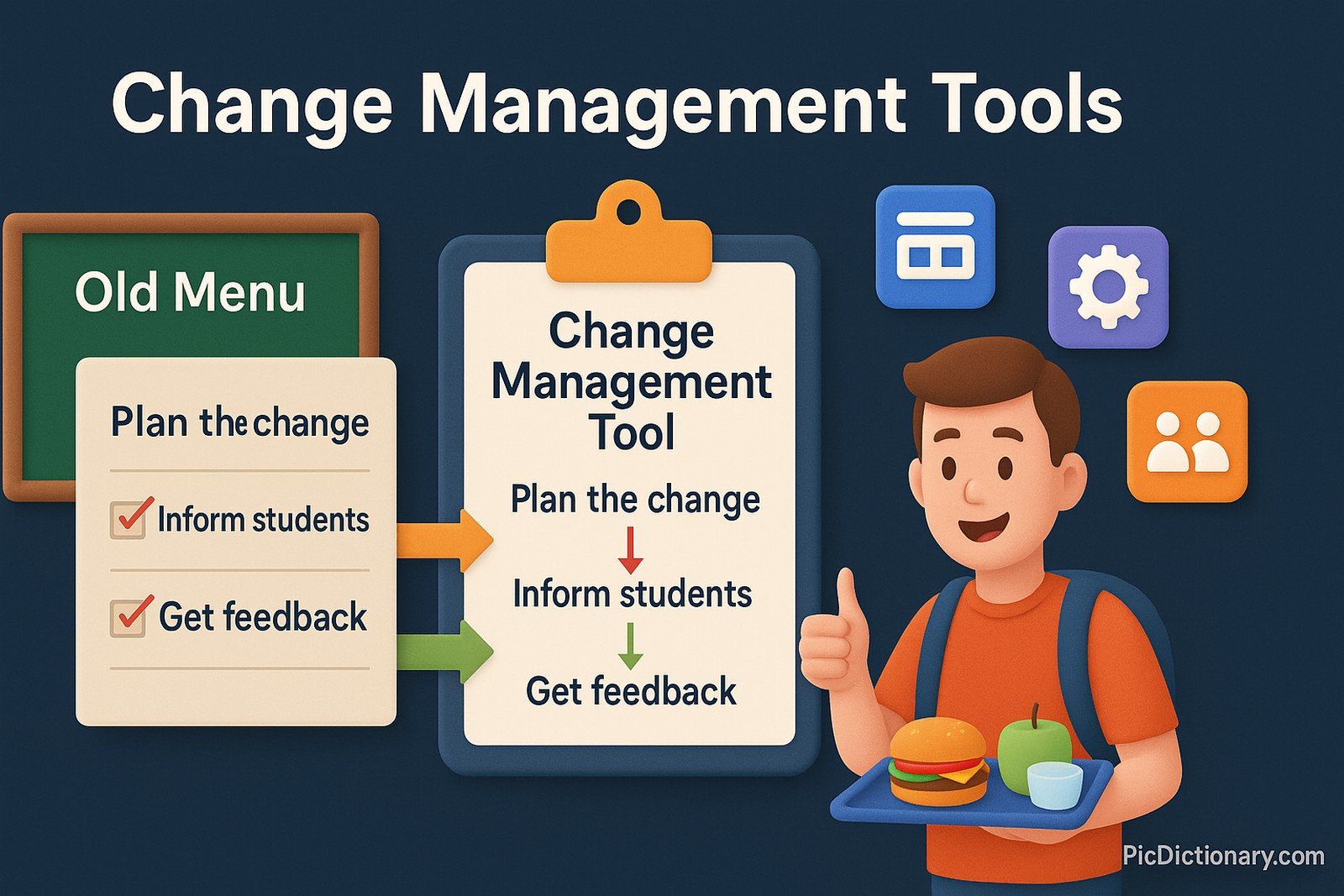 Change Management Tools

Old Menu

Plan the change

Inform students

Get feedback

Change Management Tool

Plan the change

Inform students

Get feedback

PicDictionary.com